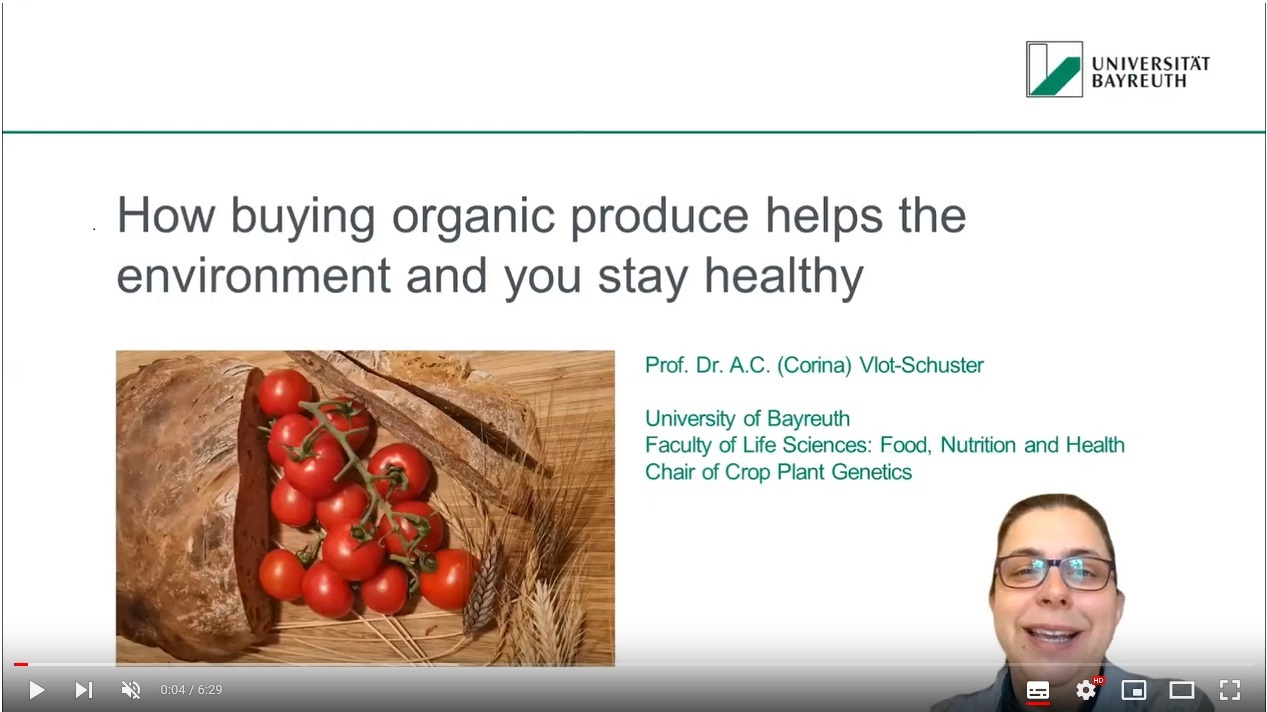 UNIVERSITÄT BAYREUTH

How buying organic produce helps the environment and you stay healthy

Prof. Dr. A.C. (Corina) Vlot-Schuster

University of Bayreuth
Faculty of Life Sciences: Food, Nutrition and Health
Chair of Crop Plant Genetics

0:04 / 6:29

HD